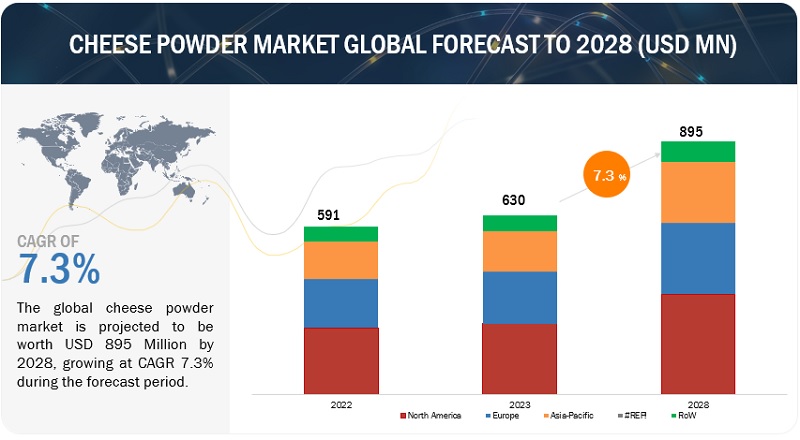 CHEESE POWDER MARKET GLOBAL FORECAST TO 2028 (USD MN)

CAGR OF
7.3%

The global cheese powder market is projected to be worth USD 895 Million by 2028, growing at CAGR 7.3% during the forecast period.

591

630

7.3 %

895

2022

2023

2028

North America
Europe
Asia-Pacific
#REF!
RoW